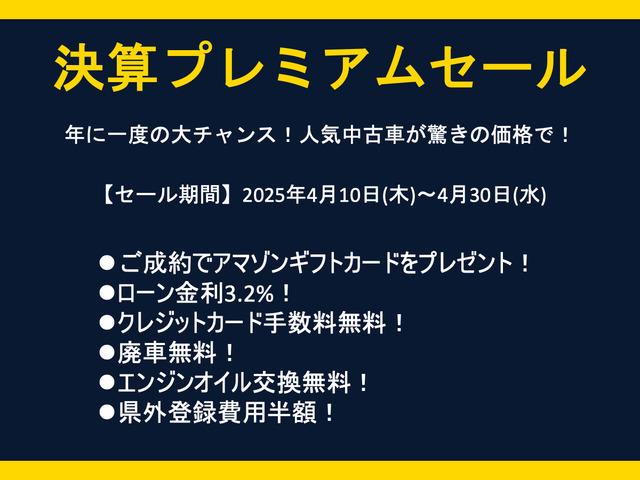 決算プレミアムセール

年に一度の大チャンス！人気中古車が驚きの価格で！

【セール期間】2025年4月10日(木)～4月30日(水)

●ご成約でアマゾンギフトカードをプレゼント！
●ローン金利3.2%！
●クレジットカード手数料無料！
●廃車無料！
●エンジンオイル交換無料！
●県外登録費用半額！